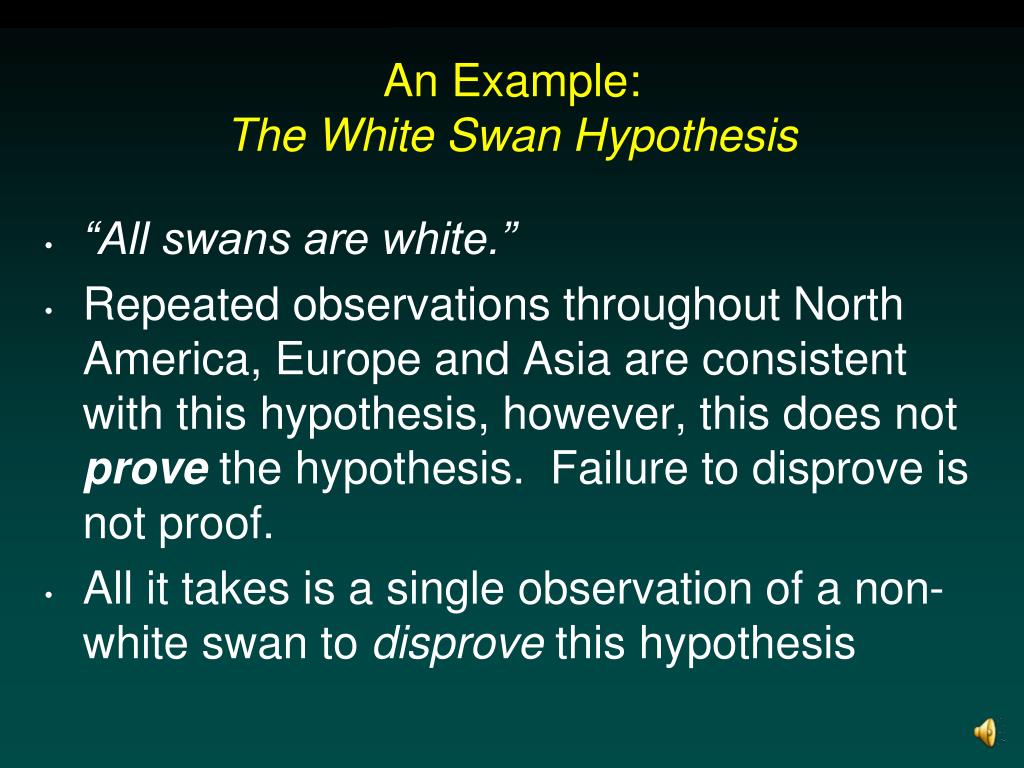 An Example:
The White Swan Hypothesis

• "All swans are white."
• Repeated observations throughout North America, Europe and Asia are consistent with this hypothesis, however, this does not prove the hypothesis. Failure to disprove is not proof.
• All it takes is a single observation of a non-white swan to disprove this hypothesis